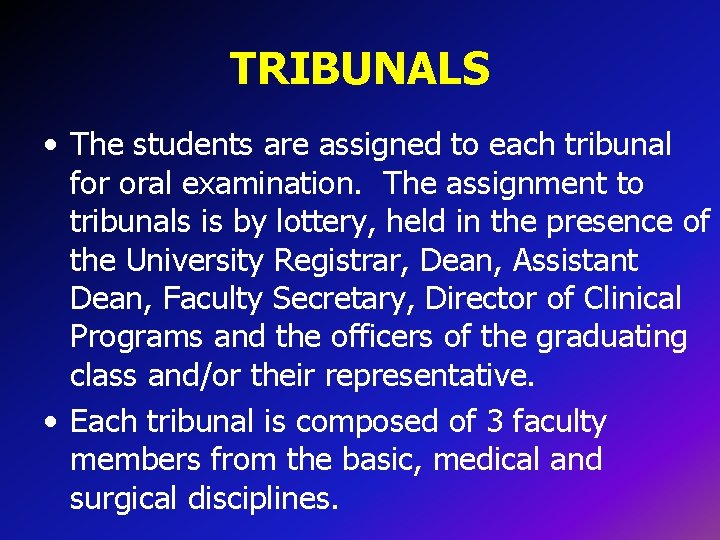 TRIBUNALS

• The students are assigned to each tribunal for oral examination.  The assignment to tribunals is by lottery, held in the presence of the University Registrar, Dean, Assistant Dean, Faculty Secretary, Director of Clinical Programs and the officers of the graduating class and/or their representative.

• Each tribunal is composed of 3 faculty members from the basic, medical and surgical disciplines.